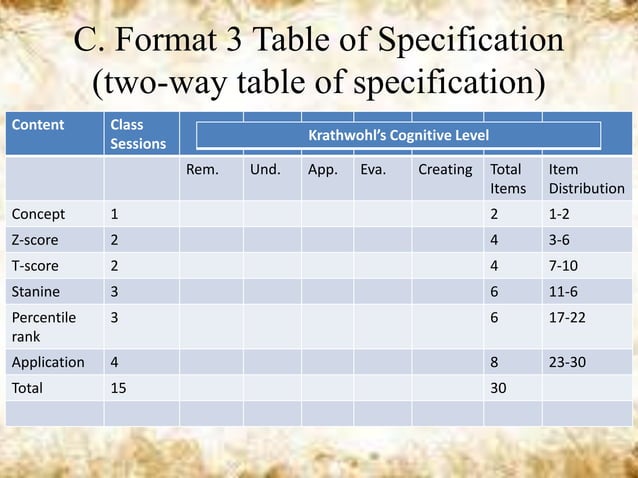 C. Format 3 Table of Specification
(two-way table of specification)

| Content | Class Sessions | Krathwohl's Cognitive Level | | | | | | |
|---|---|---|---|---|---|---|---|---|
| | | Rem. | Und. | App. | Eva. | Creating | Total Items | Item Distribution |
| Concept | 1 | | | | | | 2 | 1-2 |
| Z-score | 2 | | | | | | 4 | 3-6 |
| T-score | 2 | | | | | | 4 | 7-10 |
| Stanine | 3 | | | | | | 6 | 11-6 |
| Percentile rank | 3 | | | | | | 6 | 17-22 |
| Application | 4 | | | | | | 8 | 23-30 |
| Total | 15 | | | | | | 30 | |
| | | | | | | | | |